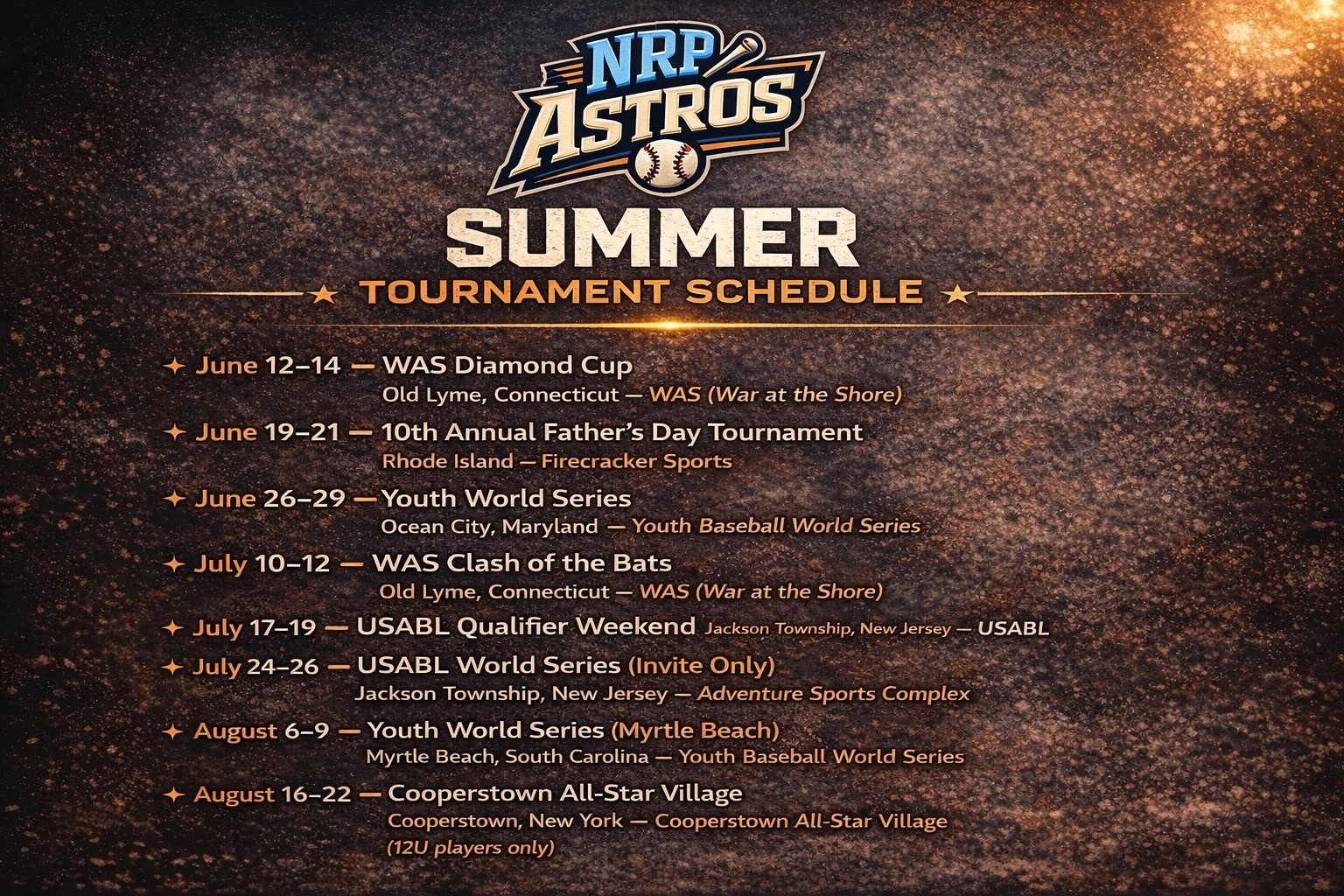 NRP
ASTROS

SUMMER
★ TOURNAMENT SCHEDULE ★

✦ June 12–14 — WAS Diamond Cup
Old Lyme, Connecticut — WAS (War at the Shore)

✦ June 19–21 — 10th Annual Father's Day Tournament
Rhode Island — Firecracker Sports

✦ June 26–29 — Youth World Series
Ocean City, Maryland — Youth Baseball World Series

✦ July 10–12 — WAS Clash of the Bats
Old Lyme, Connecticut — WAS (War at the Shore)

✦ July 17–19 — USABL Qualifier Weekend Jackson Township, New Jersey — USABL

✦ July 24–26 — USABL World Series (Invite Only)
Jackson Township, New Jersey — Adventure Sports Complex

✦ August 6–9 — Youth World Series (Myrtle Beach)
Myrtle Beach, South Carolina — Youth Baseball World Series

✦ August 16–22 — Cooperstown All-Star Village
Cooperstown, New York — Cooperstown All-Star Village
(12U players only)